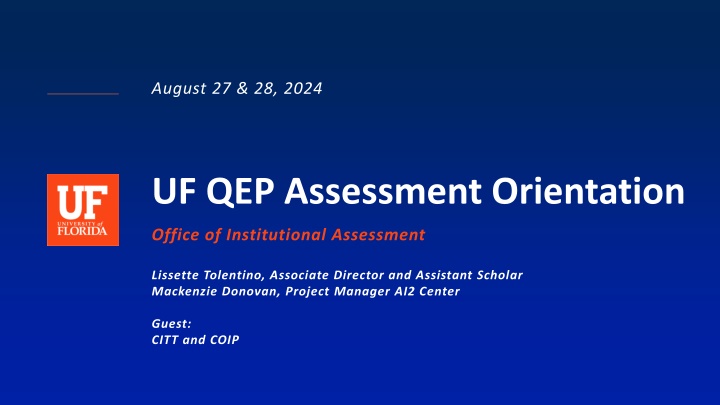 August 27 & 28, 2024

UF
UNIVERSITY of FLORIDA

UF QEP Assessment Orientation

Office of Institutional Assessment

Lissette Tolentino, Associate Director and Assistant Scholar
Mackenzie Donovan, Project Manager AI2 Center

Guest:
CITT and COIP